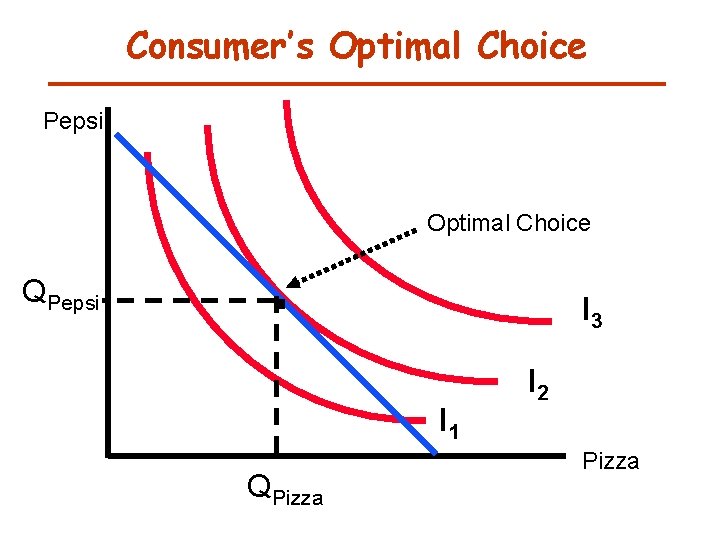 Consumer's Optimal Choice

Pepsi

Optimal Choice

$Q_{Pepsi}$

$I_3$

$I_2$

$I_1$

Pizza

$Q_{Pizza}$